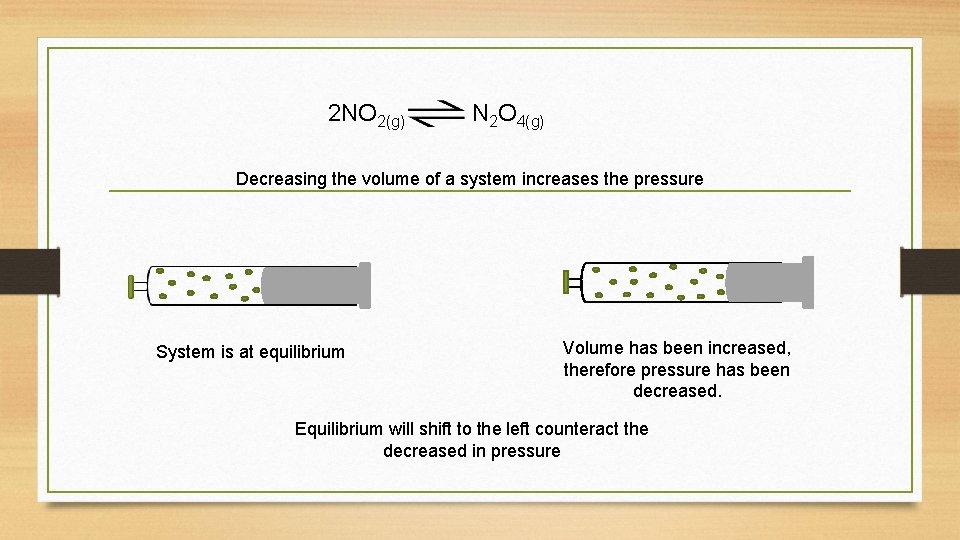 $2NO_{2(g)} \rightleftharpoons N_2O_{4(g)}$

Decreasing the volume of a system increases the pressure

System is at equilibrium

Volume has been increased, therefore pressure has been decreased.

Equilibrium will shift to the left counteract the decreased in pressure